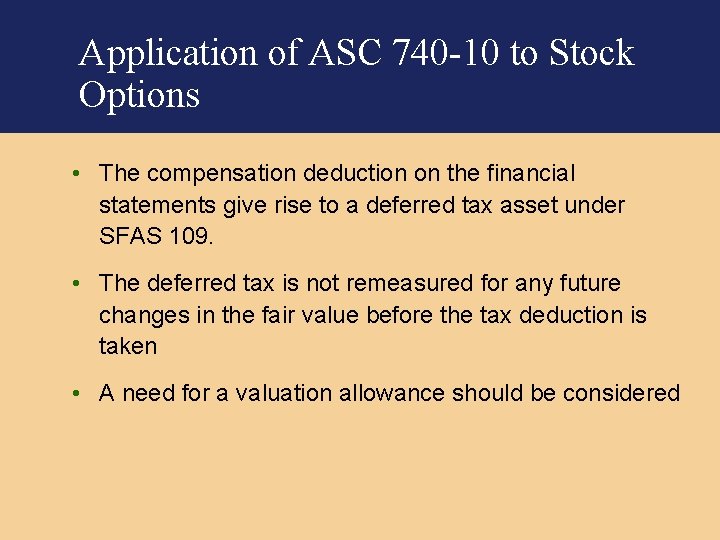 Application of ASC 740-10 to Stock Options

• The compensation deduction on the financial statements give rise to a deferred tax asset under SFAS 109.

• The deferred tax is not remeasured for any future changes in the fair value before the tax deduction is taken

• A need for a valuation allowance should be considered